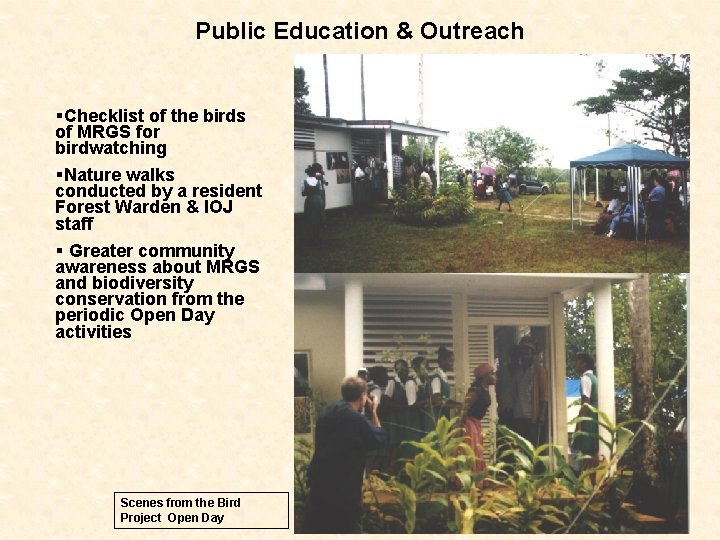 Public Education & Outreach

▪Checklist of the birds of MRGS for birdwatching

▪Nature walks conducted by a resident Forest Warden & IOJ staff

▪ Greater community awareness about MRGS and biodiversity conservation from the periodic Open Day activities

Scenes from the Bird Project Open Day